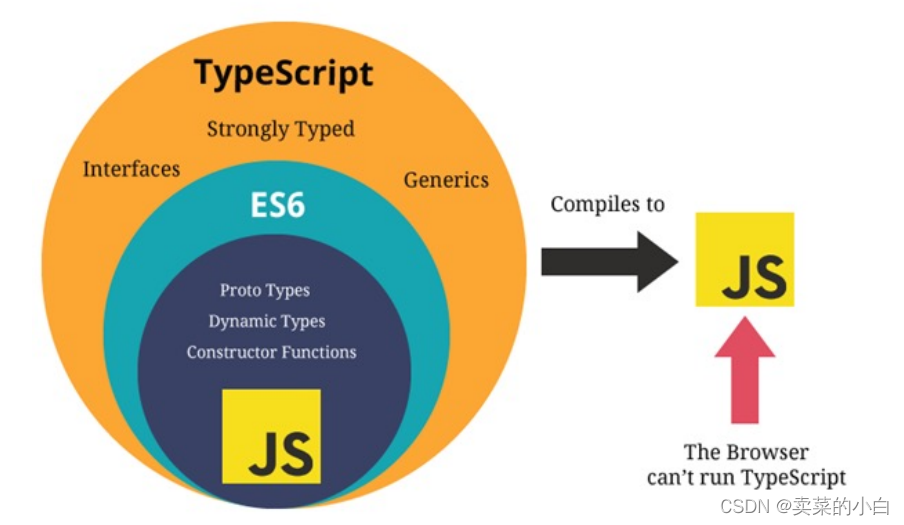 TypeScript
Strongly Typed
Interfaces
Generics
ES6
Proto Types
Dynamic Types
Constructor Functions
JS
Compiles to
JS
The Browser can't run TypeScript
CSDN @卖菜的小白